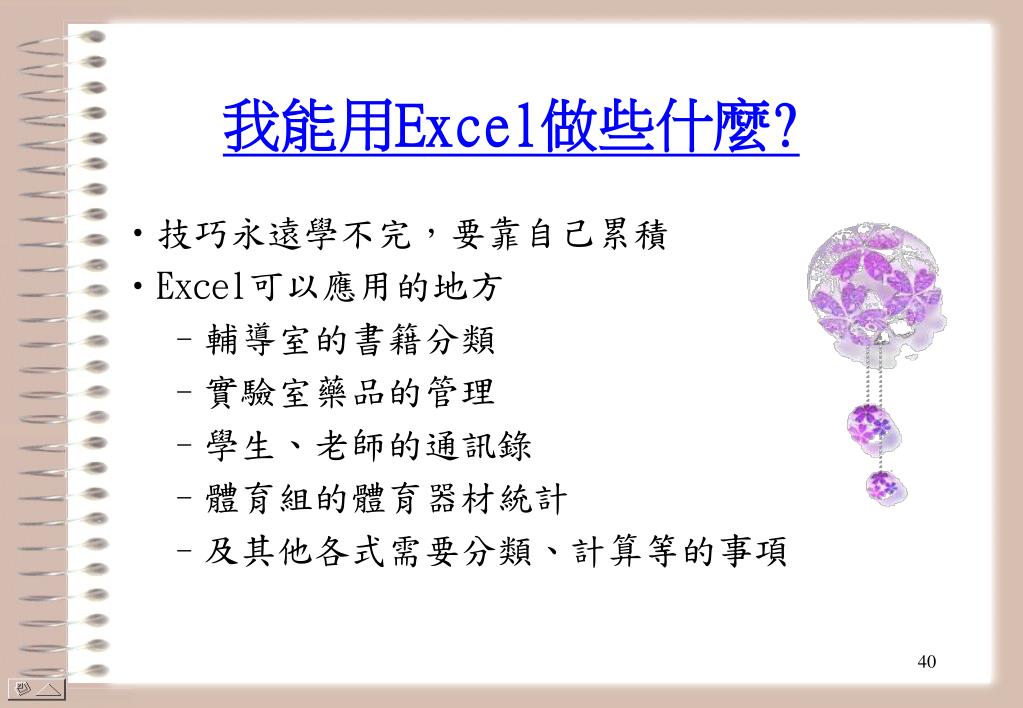 我能用Excel做些什麼?

• 技巧永遠學不完，要靠自己累積
• Excel可以應用的地方
  – 輔導室的書籍分類
  – 實驗室藥品的管理
  – 學生、老師的通訊錄
  – 體育組的體育器材統計
  – 及其他各式需要分類、計算等的事項

40